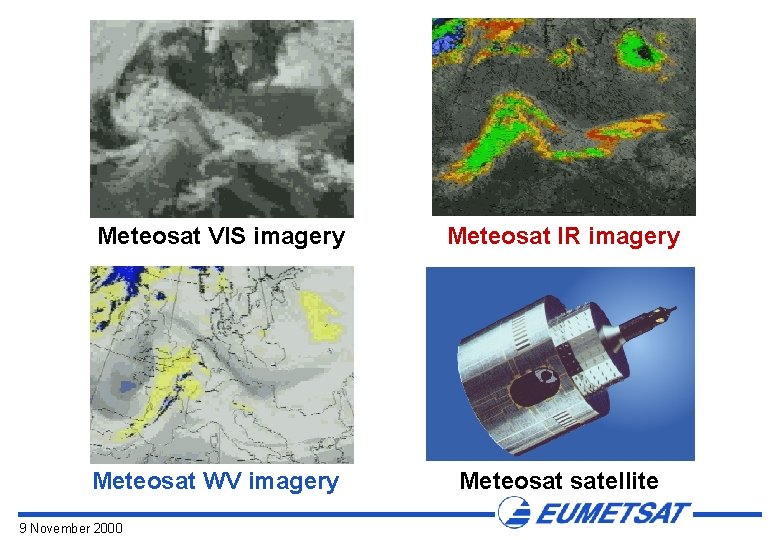 Meteosat VIS imagery

Meteosat IR imagery

Meteosat WV imagery

Meteosat satellite

EUMETSAT

9 November 2000